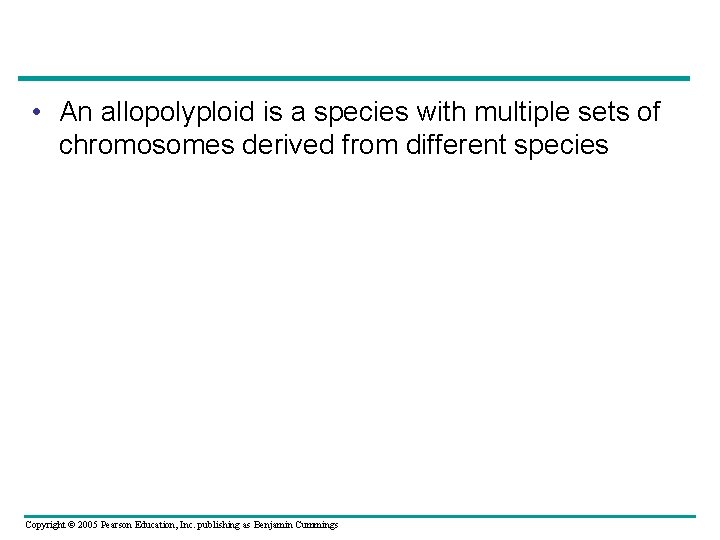 • An allopolyploid is a species with multiple sets of chromosomes derived from different species

Copyright © 2005 Pearson Education, Inc. publishing as Benjamin Cummings